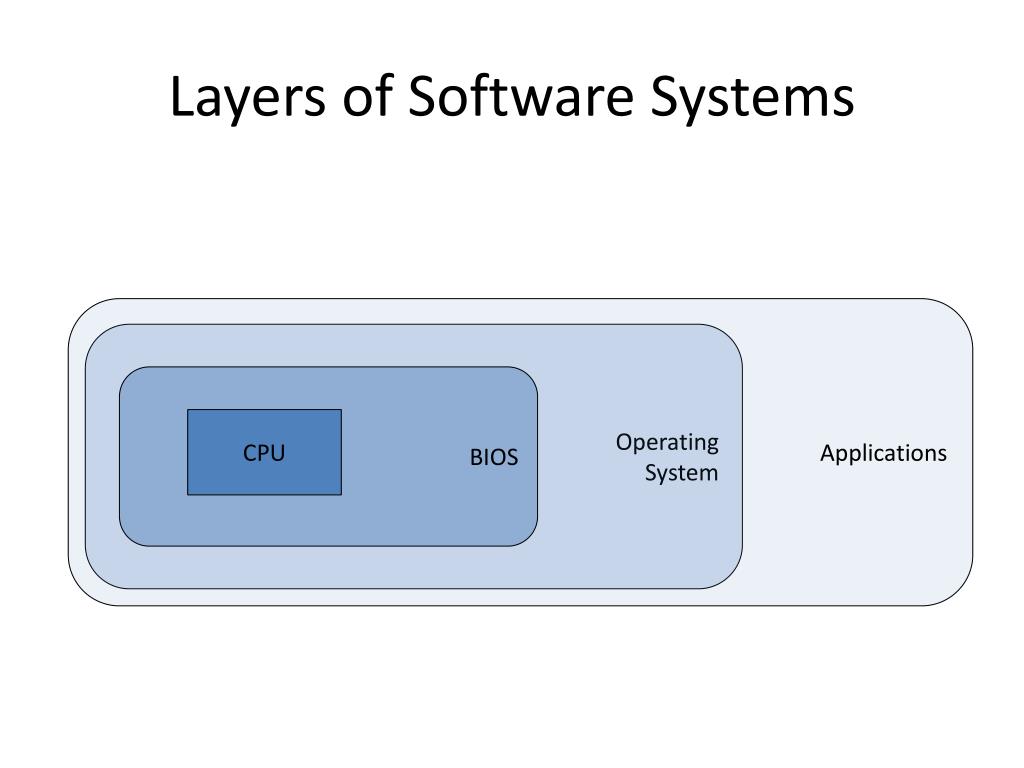 Layers of Software Systems

CPU

BIOS

Operating System

Applications